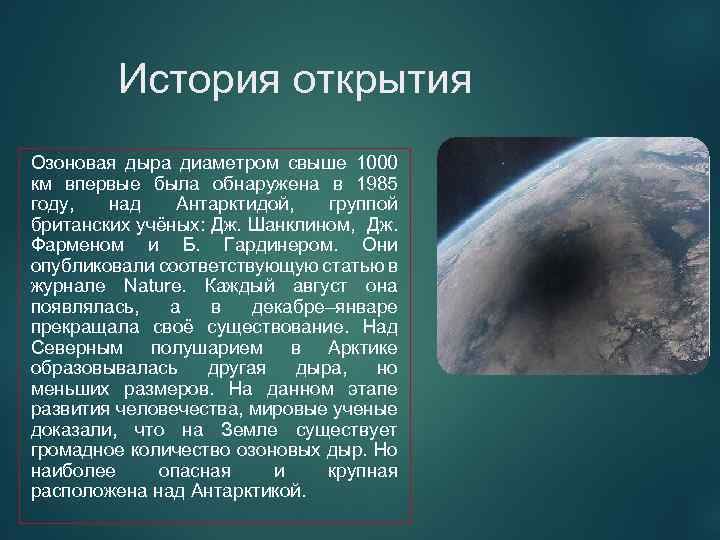 История открытия

Озоновая дыра диаметром свыше 1000 км впервые была обнаружена в 1985 году, над Антарктидой, группой британских учёных: Дж. Шанклином, Дж. Фарменом и Б. Гардинером. Они опубликовали соответствующую статью в журнале Nature. Каждый август она появлялась, а в декабре–январе прекращала своё существование. Над Северным полушарием в Арктике образовывалась другая дыра, но меньших размеров. На данном этапе развития человечества, мировые ученые доказали, что на Земле существует громадное количество озоновых дыр. Но наиболее опасная и крупная расположена над Антарктикой.